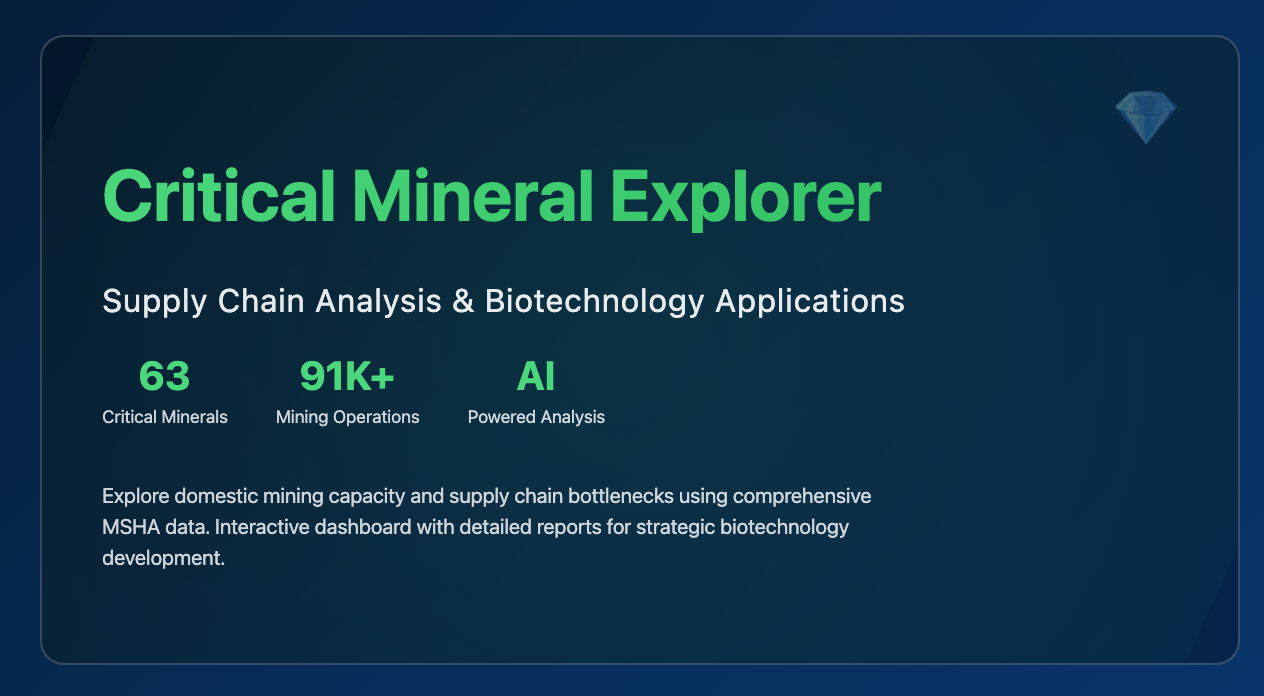 Critical Mineral Explorer

Supply Chain Analysis & Biotechnology Applications

63
Critical Minerals

91K+
Mining Operations

AI
Powered Analysis

Explore domestic mining capacity and supply chain bottlenecks using comprehensive MSHA data. Interactive dashboard with detailed reports for strategic biotechnology development.